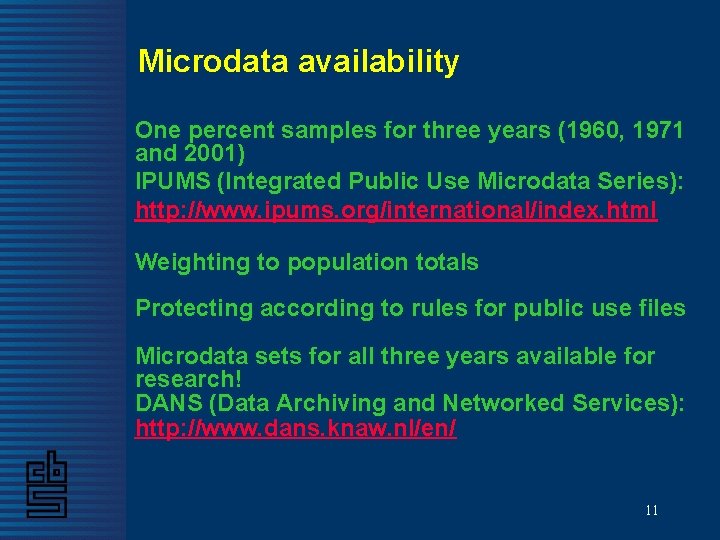 Microdata availability

One percent samples for three years (1960, 1971 and 2001)
IPUMS (Integrated Public Use Microdata Series):
http://www.ipums.org/international/index.html

Weighting to population totals

Protecting according to rules for public use files

Microdata sets for all three years available for research!
DANS (Data Archiving and Networked Services):
http://www.dans.knaw.nl/en/

cbs

11